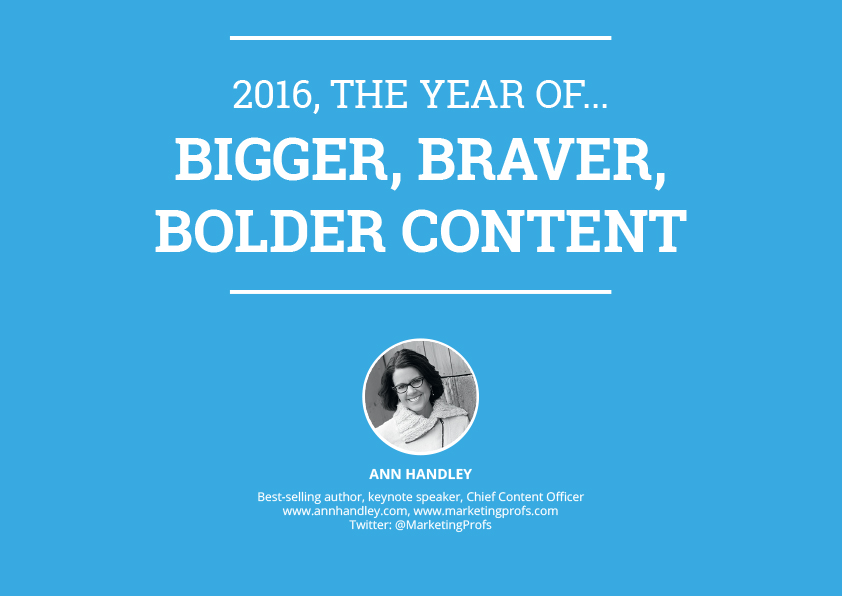 2016, THE YEAR OF...
BIGGER, BRAVER, BOLDER CONTENT

ANN HANDLEY
Best-selling author, keynote speaker, Chief Content Officer
www.annhandley.com, www.marketingprofs.com
Twitter: @MarketingProfs